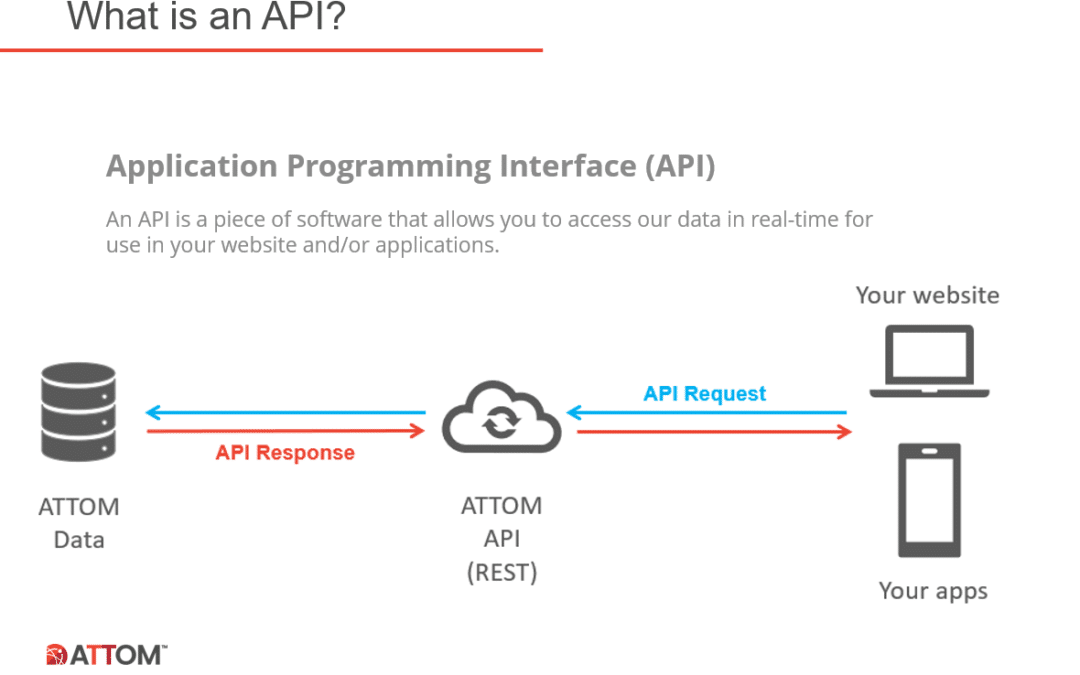 What is an API?

Application Programming Interface (API)

An API is a piece of software that allows you to access our data in real-time for use in your website and/or applications.

Your website

API Request

API Response

ATTOM Data

ATTOM API (REST)

Your apps

ATTOM™